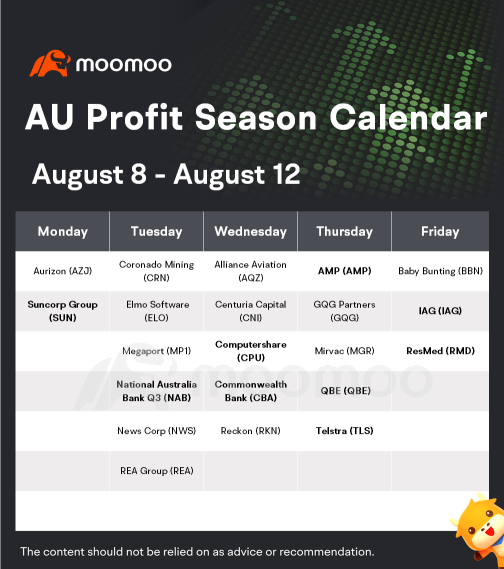 moomoo

AU Profit Season Calendar

August 8 - August 12

| Monday | Tuesday | Wednesday | Thursday | Friday |
|---|---|---|---|---|
| Aurizon (AZJ) | Coronado Mining (CRN) | Alliance Aviation (AQZ) | AMP (AMP) | Baby Bunting (BBN) |
| Suncorp Group (SUN) | Elmo Software (ELO) | Centuria Capital (CNI) | GQG Partners (GQG) | IAG (IAG) |
| | Megaport (MP1) | Computershare (CPU) | Mirvac (MGR) | ResMed (RMD) |
| | National Australia Bank Q3 (NAB) | Commonwealth Bank (CBA) | QBE (QBE) | |
| | News Corp (NWS) | Reckon (RKN) | Telstra (TLS) | |
| | REA Group (REA) | | | |

moomoo

The content should not be relied on as advice or recommendation.